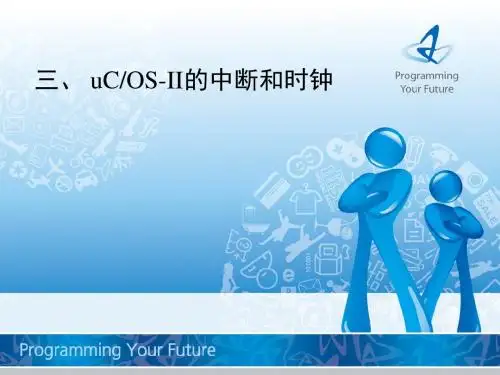 三、 uC/OS-II的中断和时钟

Programming Your Future

Programming Your Future